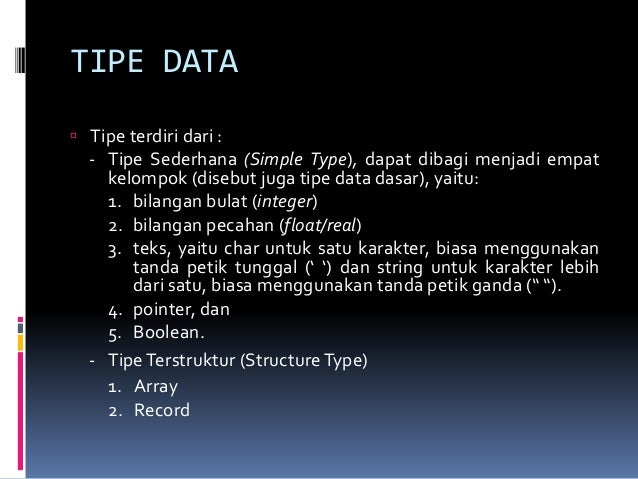 TIPE DATA

Tipe terdiri dari :

- Tipe Sederhana (Simple Type), dapat dibagi menjadi empat kelompok (disebut juga tipe data dasar), yaitu:

1. bilangan bulat (integer)
2. bilangan pecahan (float/real)
3. teks, yaitu char untuk satu karakter, biasa menggunakan tanda petik tunggal (‘ ‘) dan string untuk karakter lebih dari satu, biasa menggunakan tanda petik ganda (“ “).
4. pointer, dan
5. Boolean.

- Tipe Terstruktur (Structure Type)

1. Array
2. Record